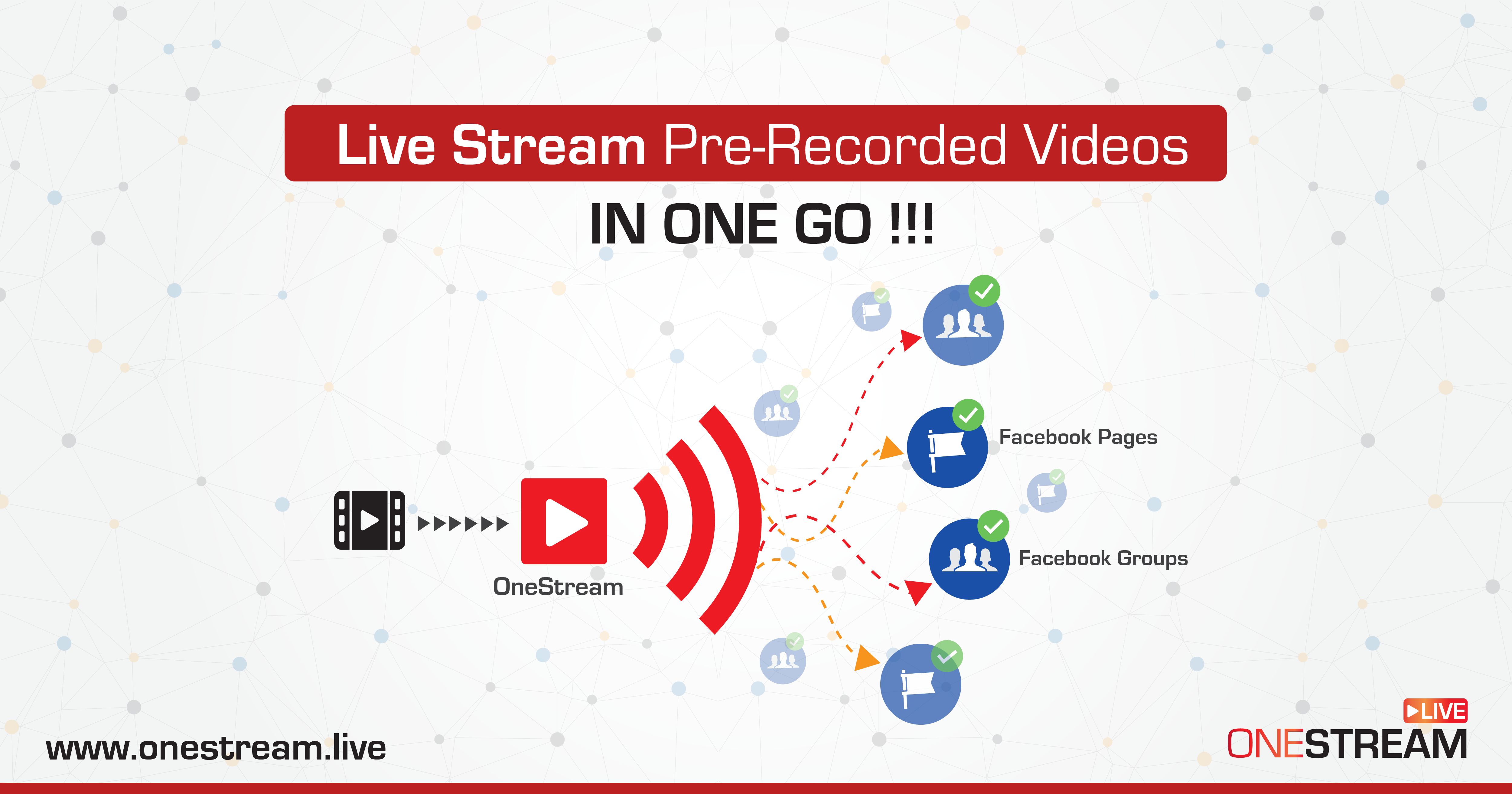 Live Stream Pre-Recorded Videos

IN ONE GO !!!

Facebook Pages

Facebook Groups

OneStream

www.onestream.live

LIVE
ONESTREAM